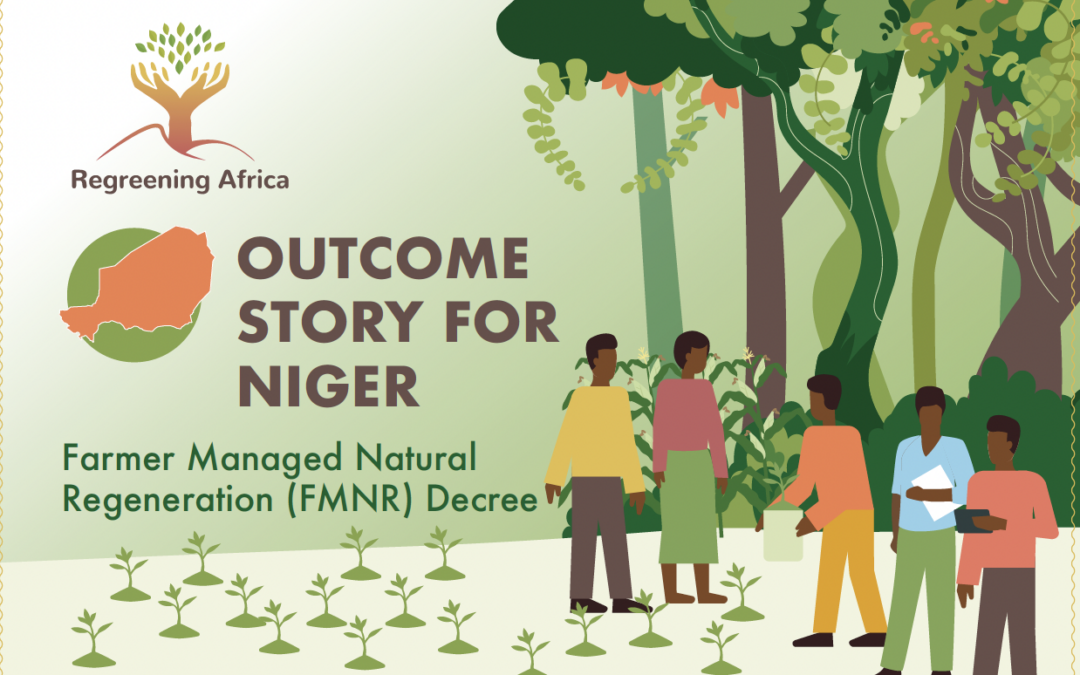 Regreening Africa

OUTCOME STORY FOR NIGER

Farmer Managed Natural Regeneration (FMNR) Decree